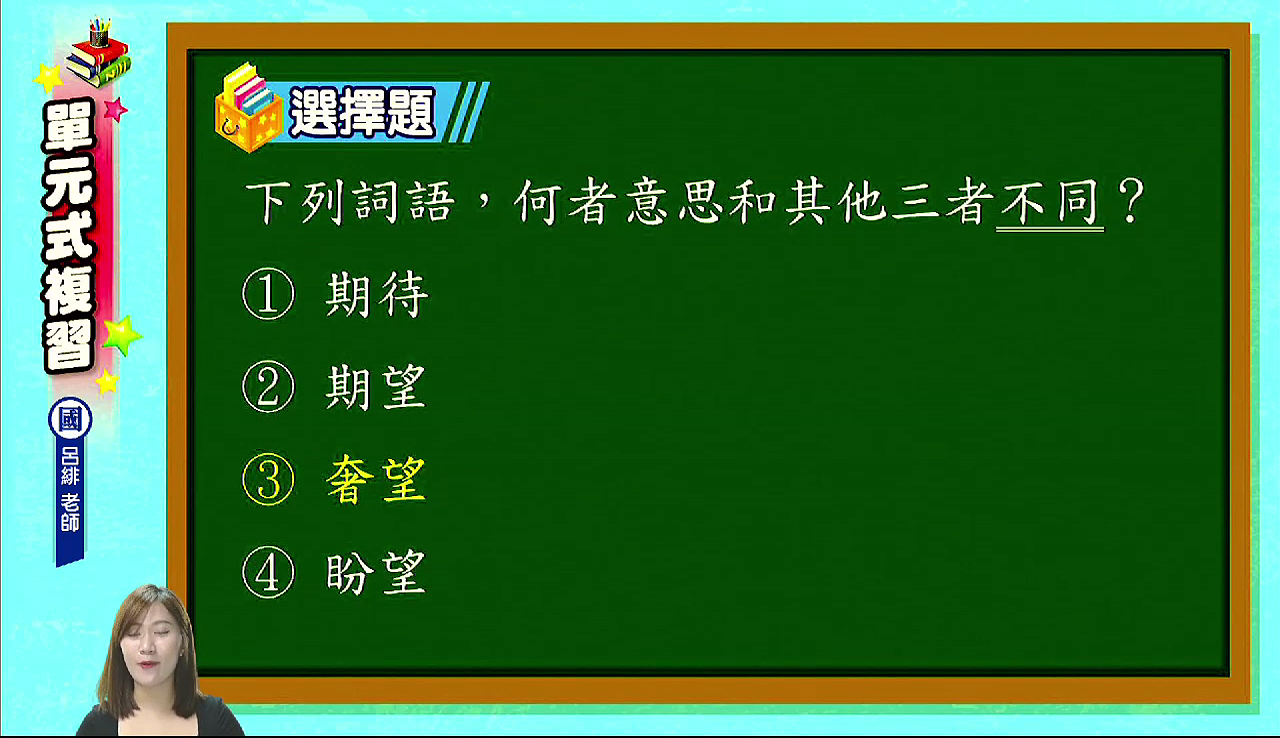 單元式複習

國

呂緋 老師

選擇題

下列詞語，何者意思和其他三者不同？

① 期待

② 期望

③ 奢望

④ 盼望